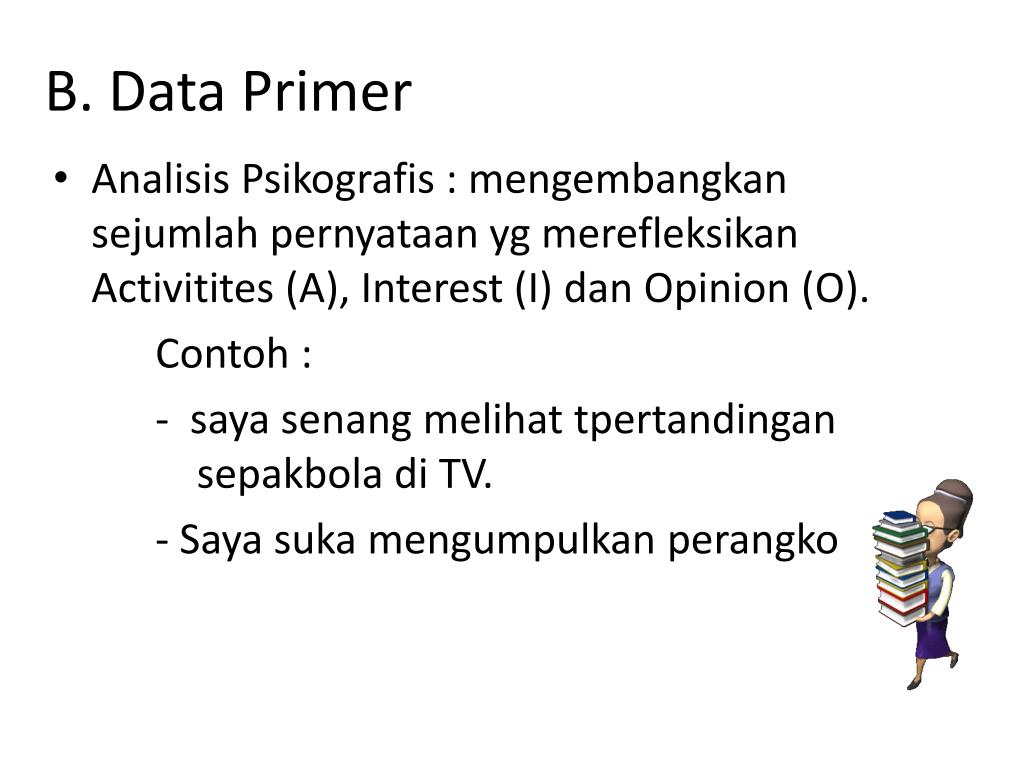 B. Data Primer

• Analisis Psikografis : mengembangkan sejumlah pernyataan yg merefleksikan Activitites (A), Interest (I) dan Opinion (O).

Contoh :

- saya senang melihat tpertandingan sepakbola di TV.

- Saya suka mengumpulkan perangko